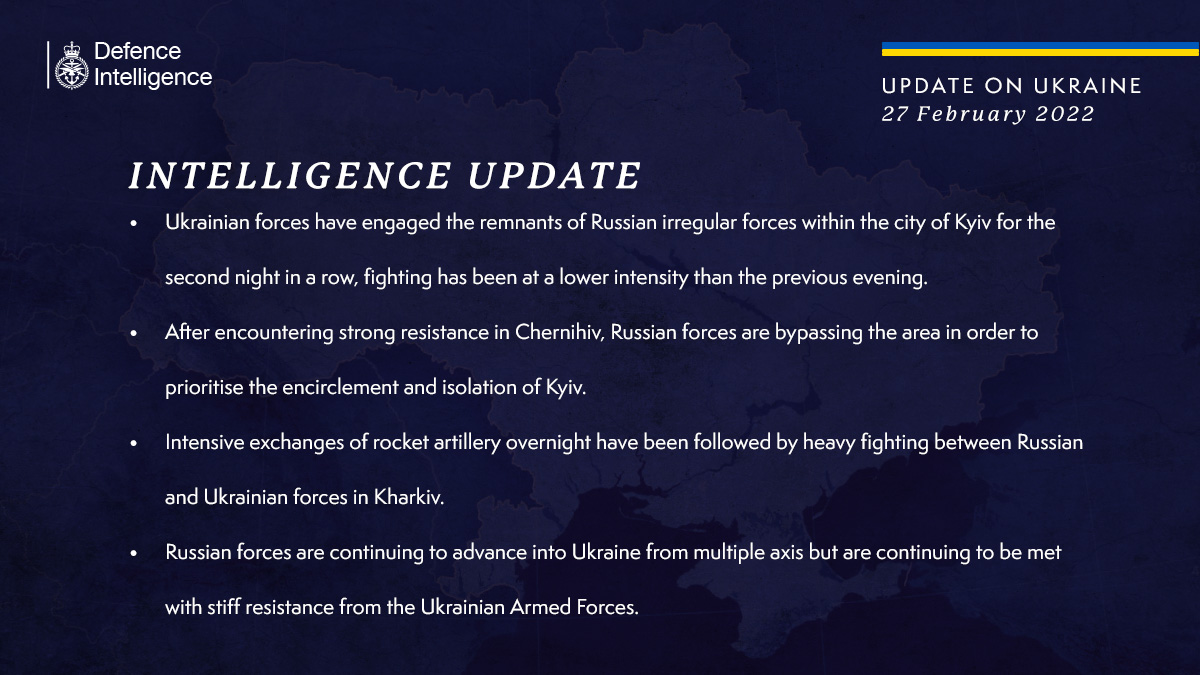 Defence Intelligence

UPDATE ON UKRAINE
27 February 2022

INTELLIGENCE UPDATE

• Ukrainian forces have engaged the remnants of Russian irregular forces within the city of Kyiv for the second night in a row, fighting has been at a lower intensity than the previous evening.

• After encountering strong resistance in Chernihiv, Russian forces are bypassing the area in order to prioritise the encirclement and isolation of Kyiv.

• Intensive exchanges of rocket artillery overnight have been followed by heavy fighting between Russian and Ukrainian forces in Kharkiv.

• Russian forces are continuing to advance into Ukraine from multiple axis but are continuing to be met with stiff resistance from the Ukrainian Armed Forces.